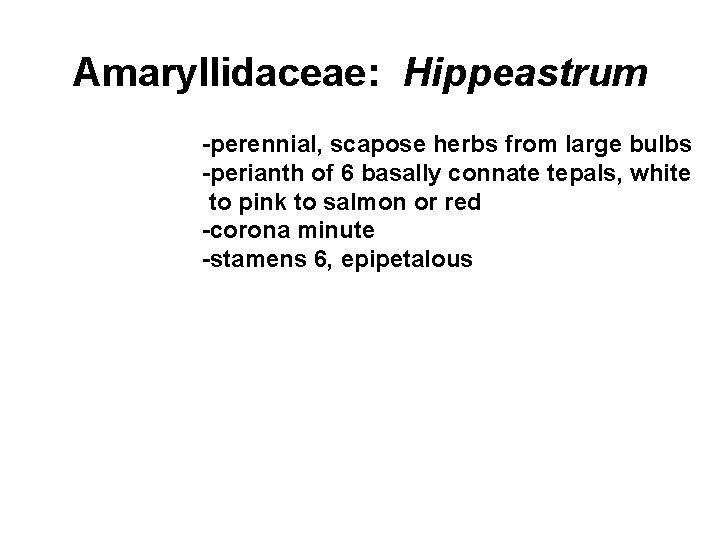 Amaryllidaceae: Hippeastrum

-perennial, scapose herbs from large bulbs
-perianth of 6 basally connate tepals, white to pink to salmon or red
-corona minute
-stamens 6, epipetalous